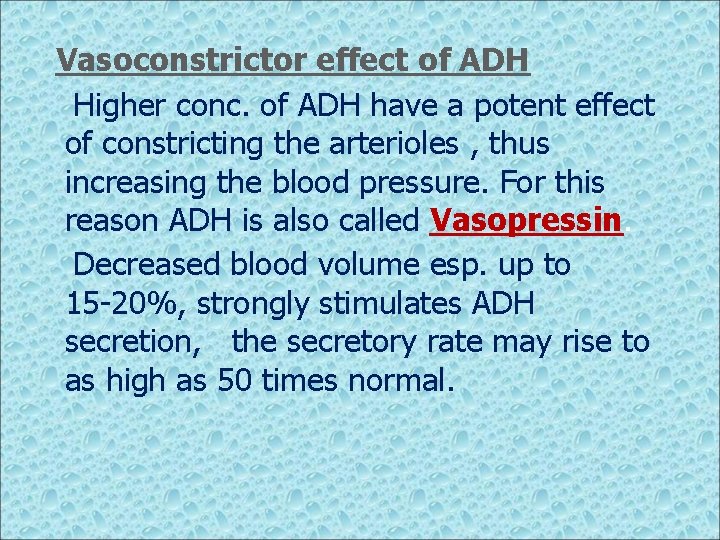 Vasoconstrictor effect of ADH

Higher conc. of ADH have a potent effect of constricting the arterioles , thus increasing the blood pressure. For this reason ADH is also called Vasopressin

Decreased blood volume esp. up to 15-20%, strongly stimulates ADH secretion, the secretory rate may rise to as high as 50 times normal.